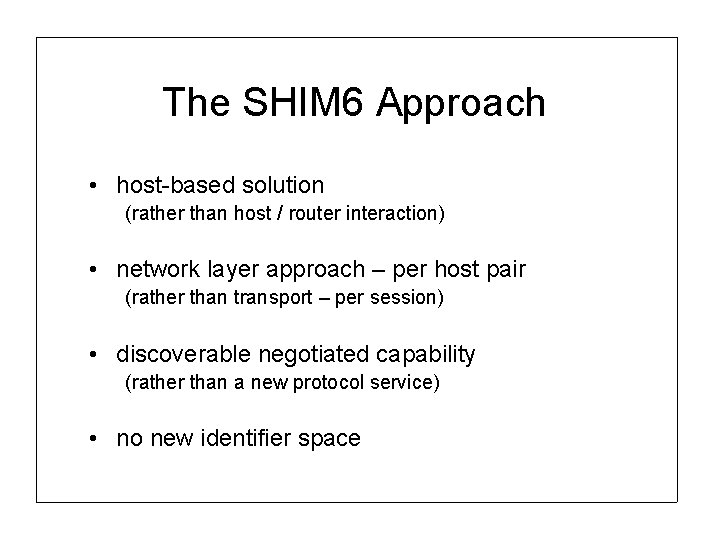 The SHIM6 Approach

• host-based solution
(rather than host / router interaction)

• network layer approach – per host pair
(rather than transport – per session)

• discoverable negotiated capability
(rather than a new protocol service)

• no new identifier space